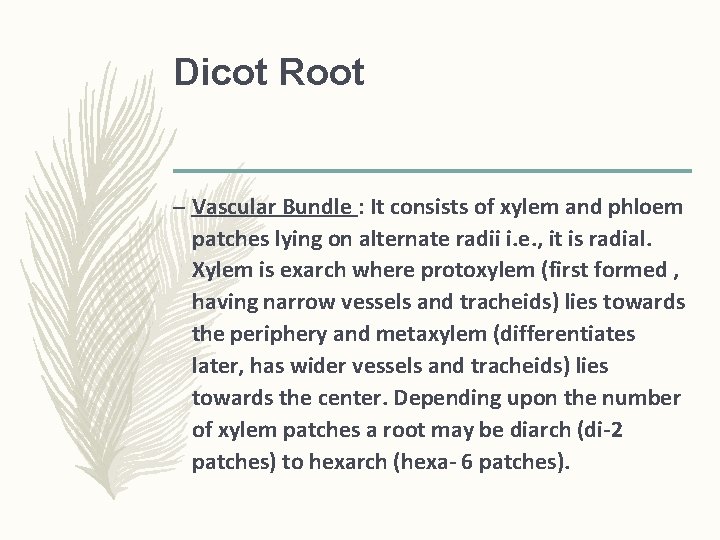 Dicot Root

– Vascular Bundle : It consists of xylem and phloem patches lying on alternate radii i.e., it is radial. Xylem is exarch where protoxylem (first formed , having narrow vessels and tracheids) lies towards the periphery and metaxylem (differentiates later, has wider vessels and tracheids) lies towards the center. Depending upon the number of xylem patches a root may be diarch (di-2 patches) to hexarch (hexa- 6 patches).